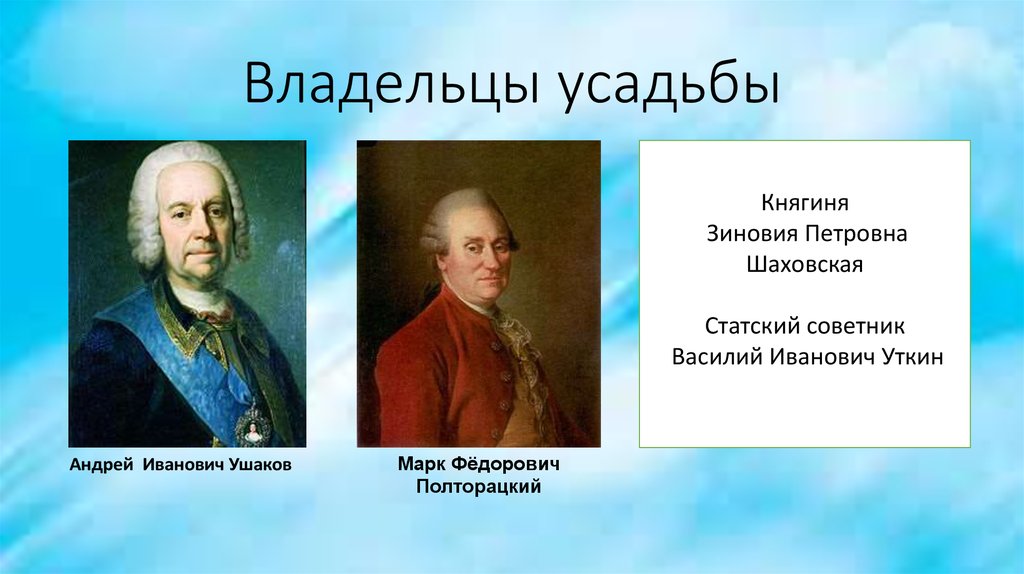 Владельцы усадьбы

Андрей Иванович Ушаков

Марк Фёдорович Полторацкий

Княгиня Зиновия Петровна Шаховская

Статский советник Василий Иванович Уткин